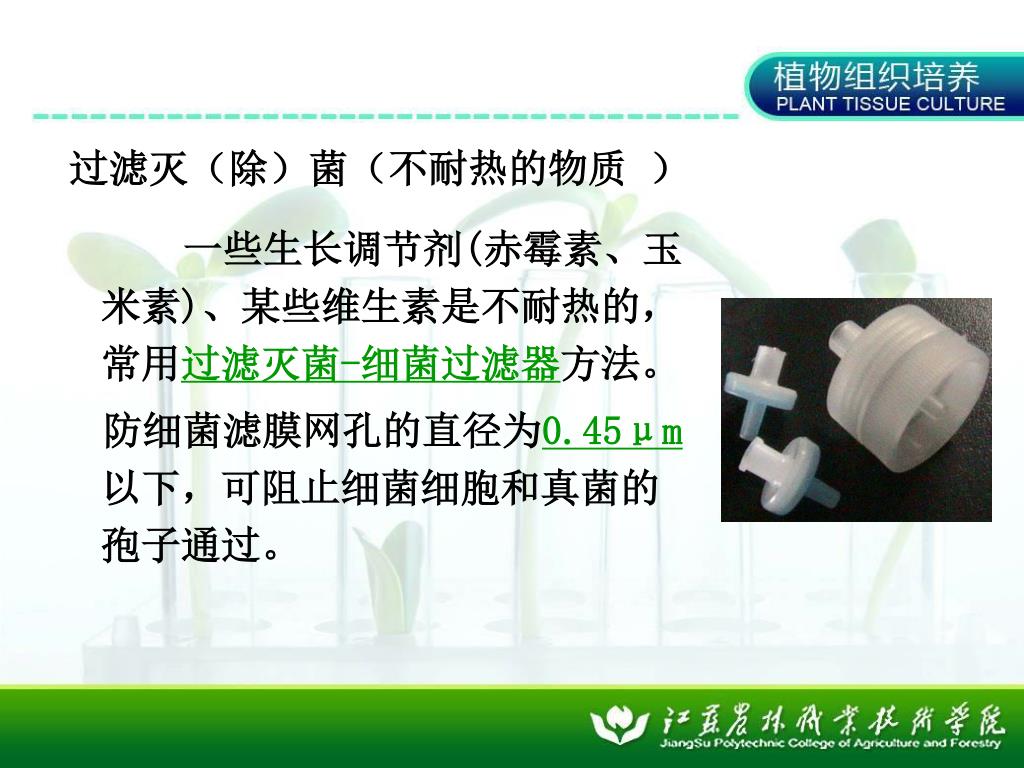 植物组织培养
PLANT TISSUE CULTURE

过滤灭（除）菌（不耐热的物质 ）

一些生长调节剂(赤霉素、玉米素)、某些维生素是不耐热的，常用过滤灭菌-细菌过滤器方法。

防细菌滤膜网孔的直径为0.45μm以下，可阻止细菌细胞和真菌的孢子通过。

江苏农林职业技术学院
JiangSu Polytechnic College of Agriculture and Forestry